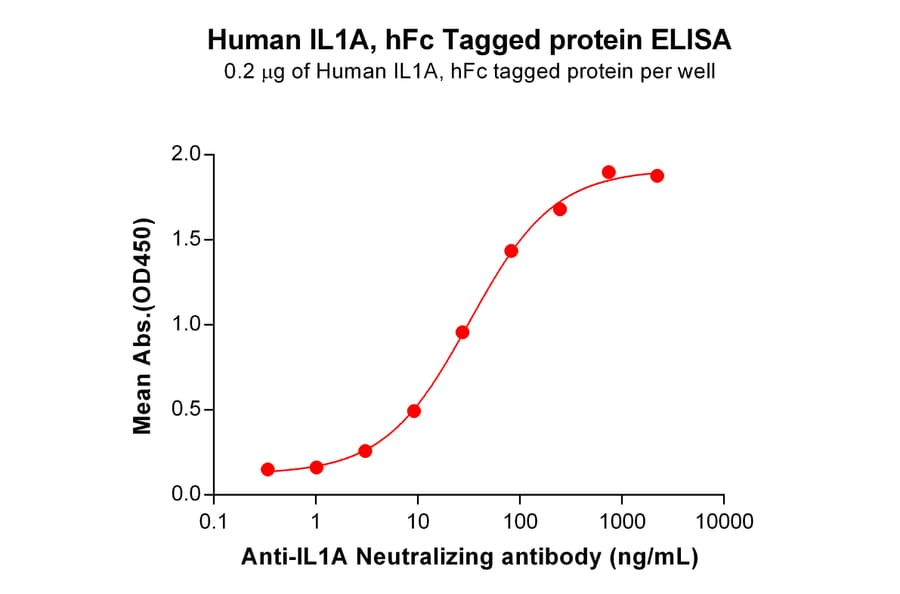 Human IL1A, hFc Tagged protein ELISA
0.2 μg of Human IL1A, hFc tagged protein per well

Mean Abs.(OD450)

2.0
1.5
1.0
0.5
0.0

0.1
1
10
100
1000
10000

Anti-IL1A Neutralizing antibody (ng/mL)